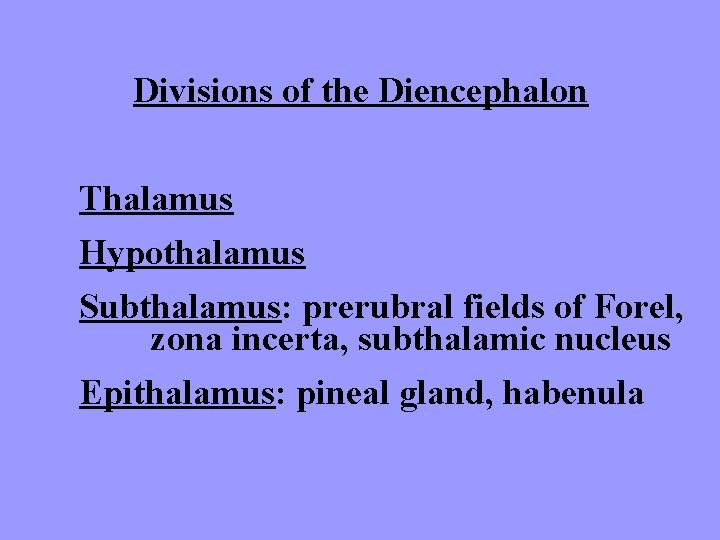 Divisions of the Diencephalon

Thalamus

Hypothalamus

Subthalamus: prerubral fields of Forel, zona incerta, subthalamic nucleus

Epithalamus: pineal gland, habenula